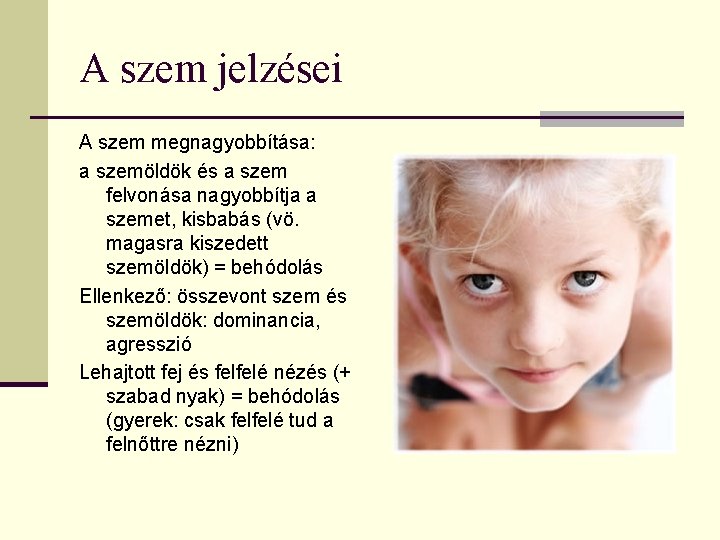 A szem jelzései

A szem megnagyobbítása:

a szemöldök és a szem felvonása nagyobbítja a szemet, kisbabás (vö. magasra kiszedett szemöldök) = behódolás

Ellenkező: összevont szem és szemöldök: dominancia, agresszió

Lehajtott fej és felfelé nézés (+ szabad nyak) = behódolás (gyerek: csak felfelé tud a felnőttre nézni)